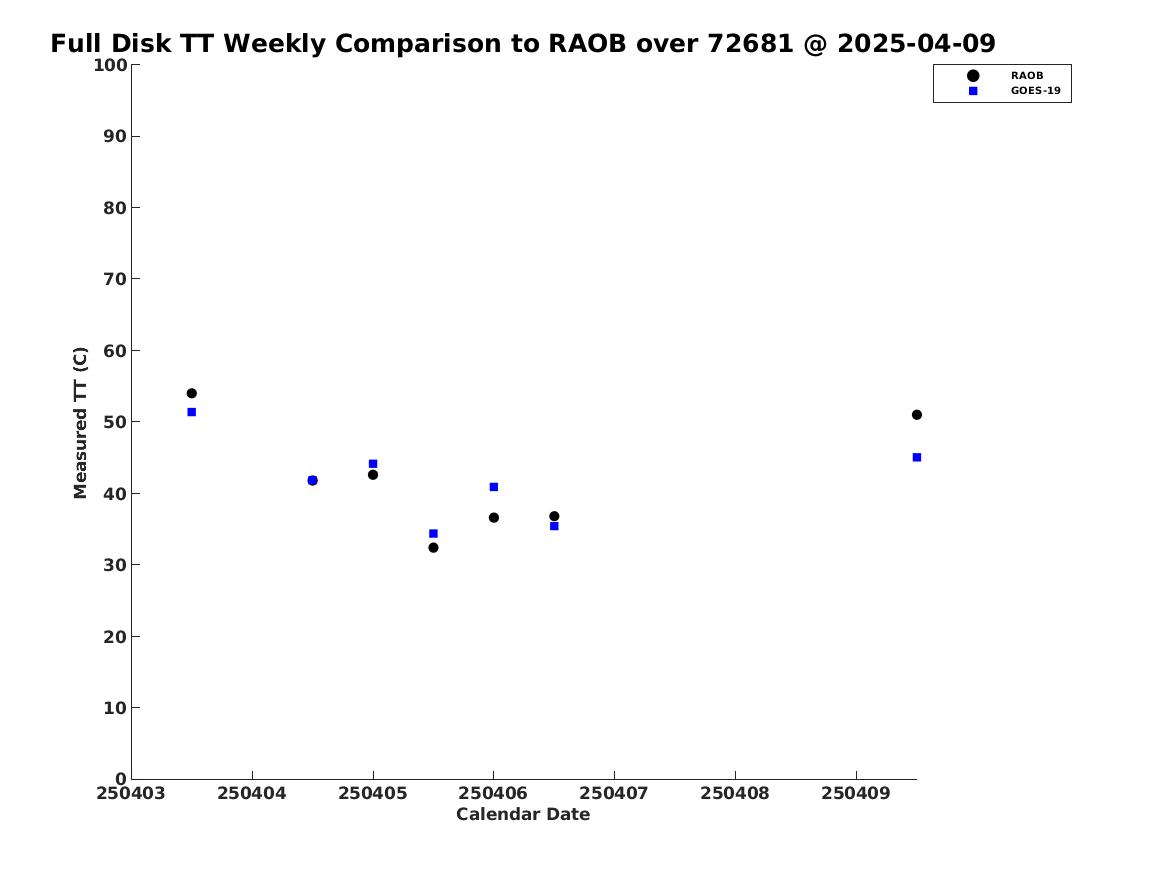 Full Disk TT Weekly Comparison to RAOB over 72681 @ 2025-04-09

RAOB
GOES-19

Measured TT (C)

100
90
80
70
60
50
40
30
20
10
0

250403 250404 250405 250406 250407 250408 250409

Calendar Date